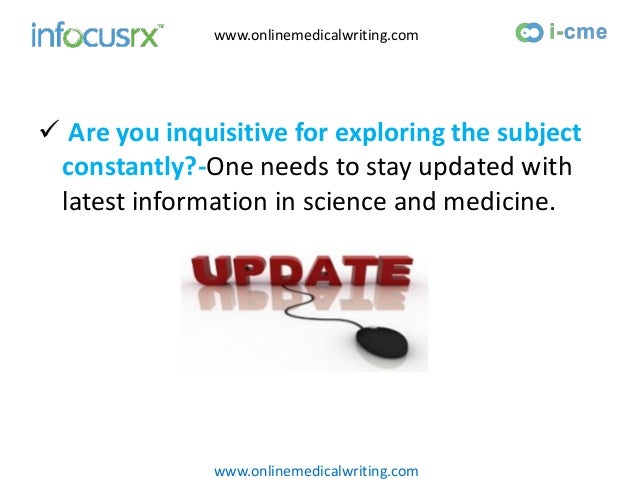 infocusrx™ www.onlinemedicalwriting.com i-cme

✓ Are you inquisitive for exploring the subject constantly?-One needs to stay updated with latest information in science and medicine.

UPDATE

www.onlinemedicalwriting.com